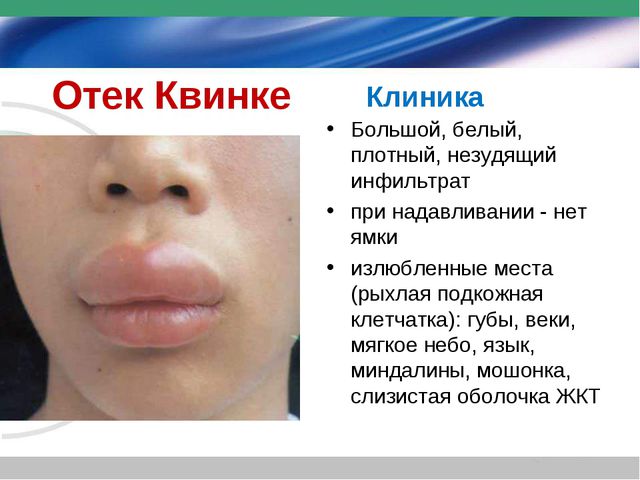 Отек Квинке

Клиника

• Большой, белый, плотный, незудящий инфильтрат
• при надавливании - нет ямки
• излюбленные места (рыхлая подкожная клетчатка): губы, веки, мягкое небо, язык, миндалины, мошонка, слизистая оболочка ЖКТ